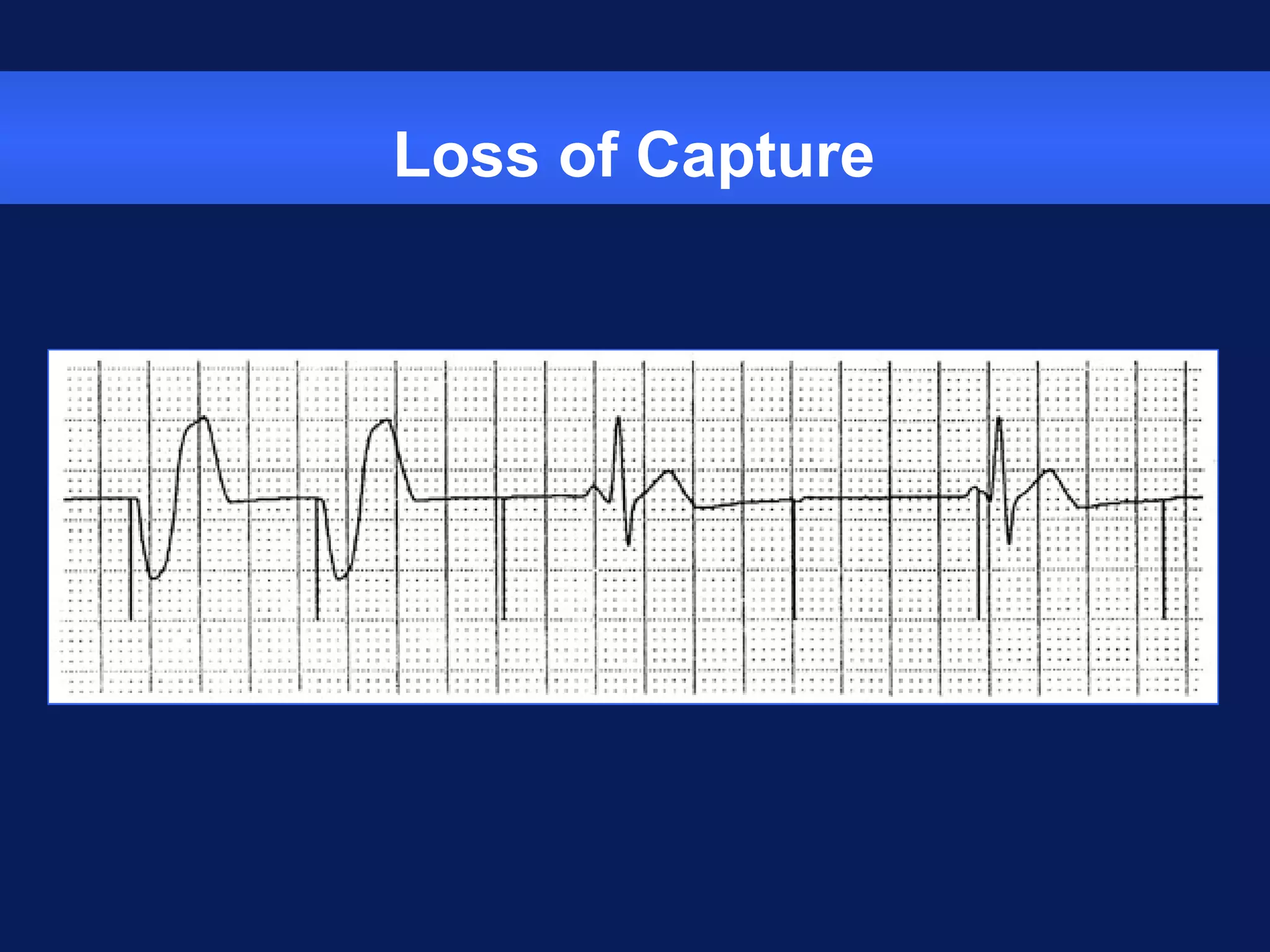 Loss of Capture